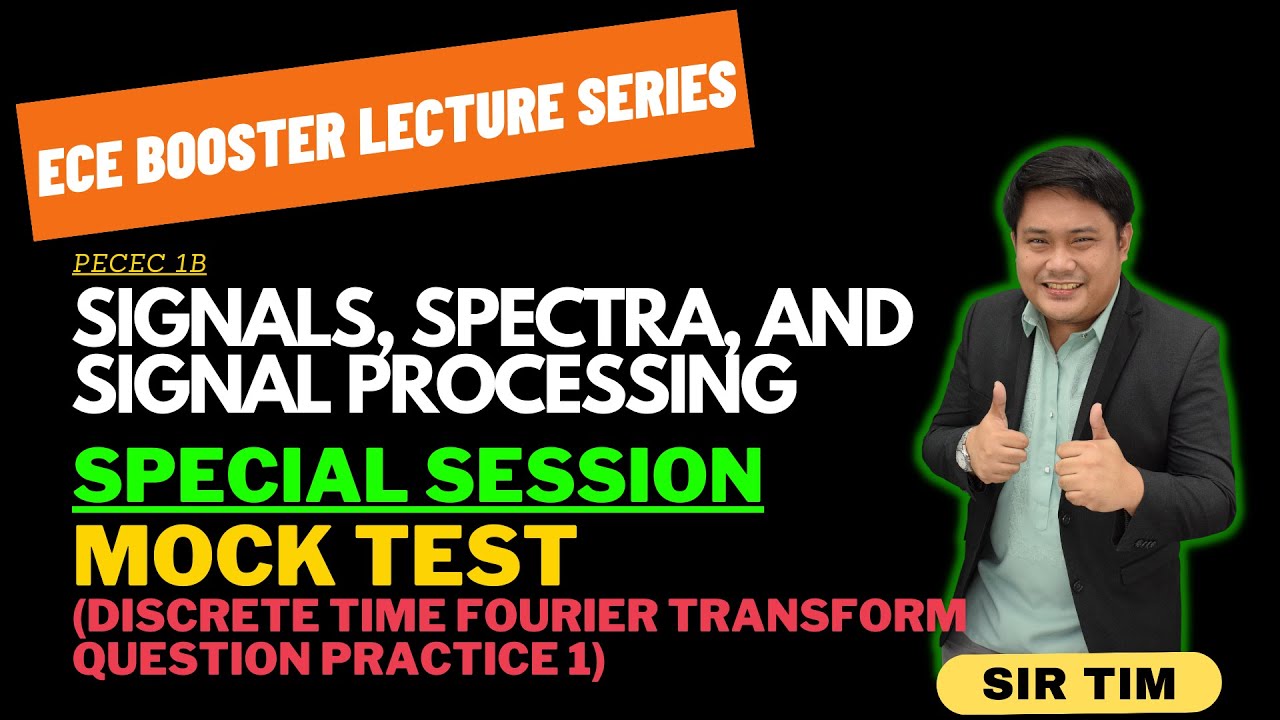 ECE BOOSTER LECTURE SERIES

PECEC 1B

SIGNALS, SPECTRA, AND SIGNAL PROCESSING

SPECIAL SESSION

MOCK TEST

(DISCRETE TIME FOURIER TRANSFORM QUESTION PRACTICE 1)

SIR TIM